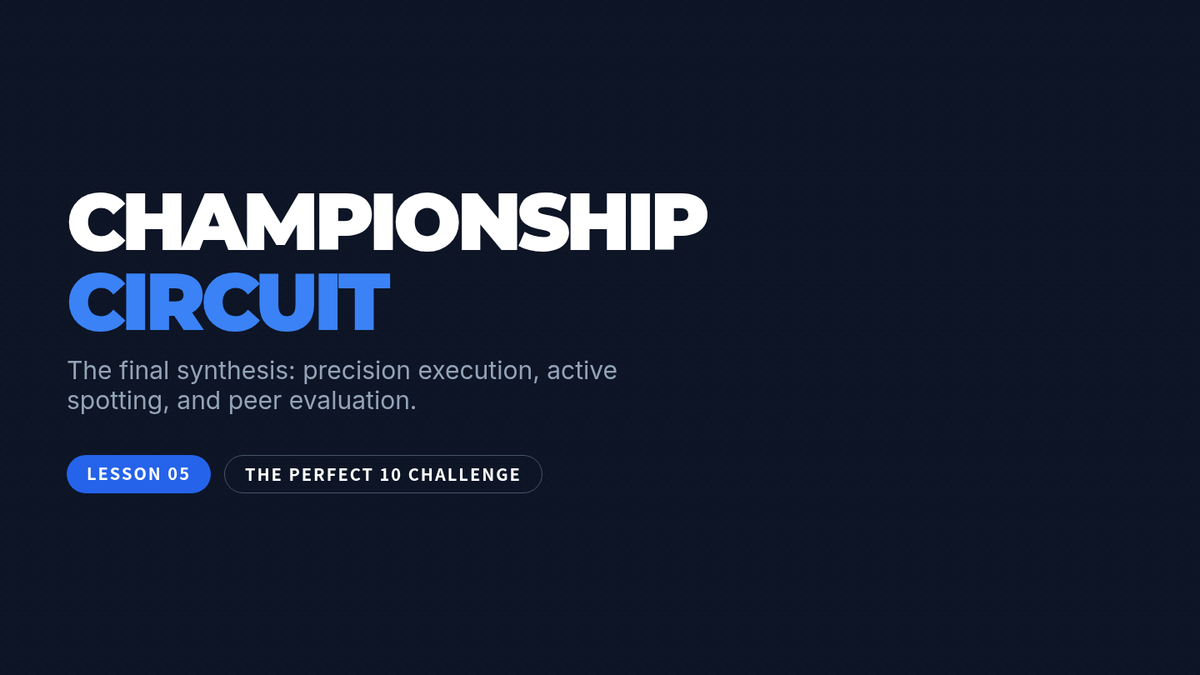 CHAMPIONSHIP
CIRCUIT

The final synthesis: precision execution, active spotting, and peer evaluation.

LESSON 05

THE PERFECT 10 CHALLENGE